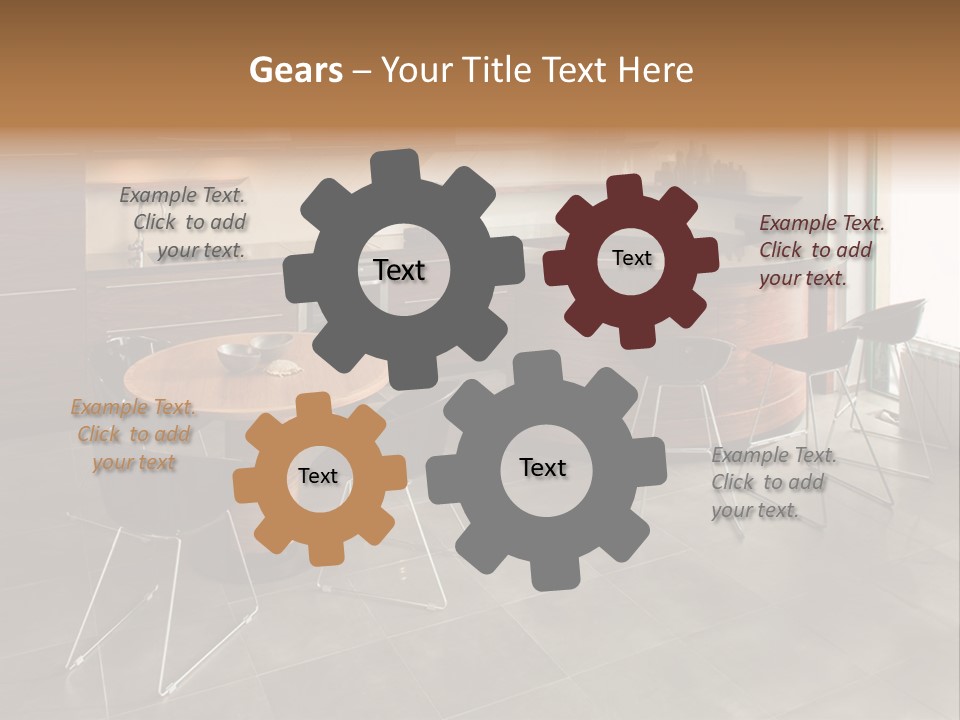 Gears – Your Title Text Here

Example Text. Click to add your text.

Text

Text

Example Text. Click to add your text.

Example Text. Click to add your text

Text

Text

Example Text. Click to add your text.